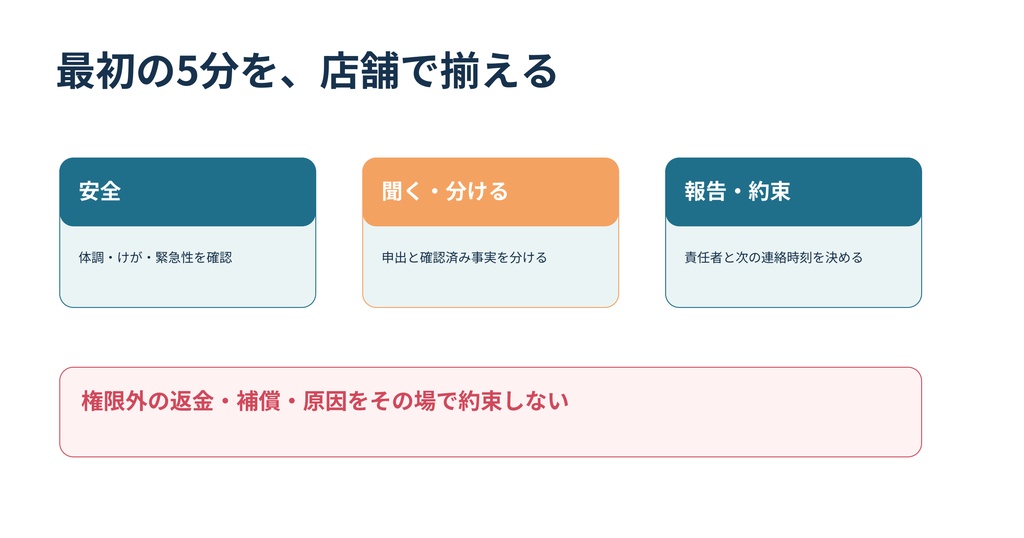 最初の5分を、店舗で揃える

安全

体調・けが・緊急性を確認

聞く・分ける

申出と確認済み事実を分ける

報告・約束

責任者と次の連絡時刻を決める

権限外の返金・補償・原因をその場で約束しない